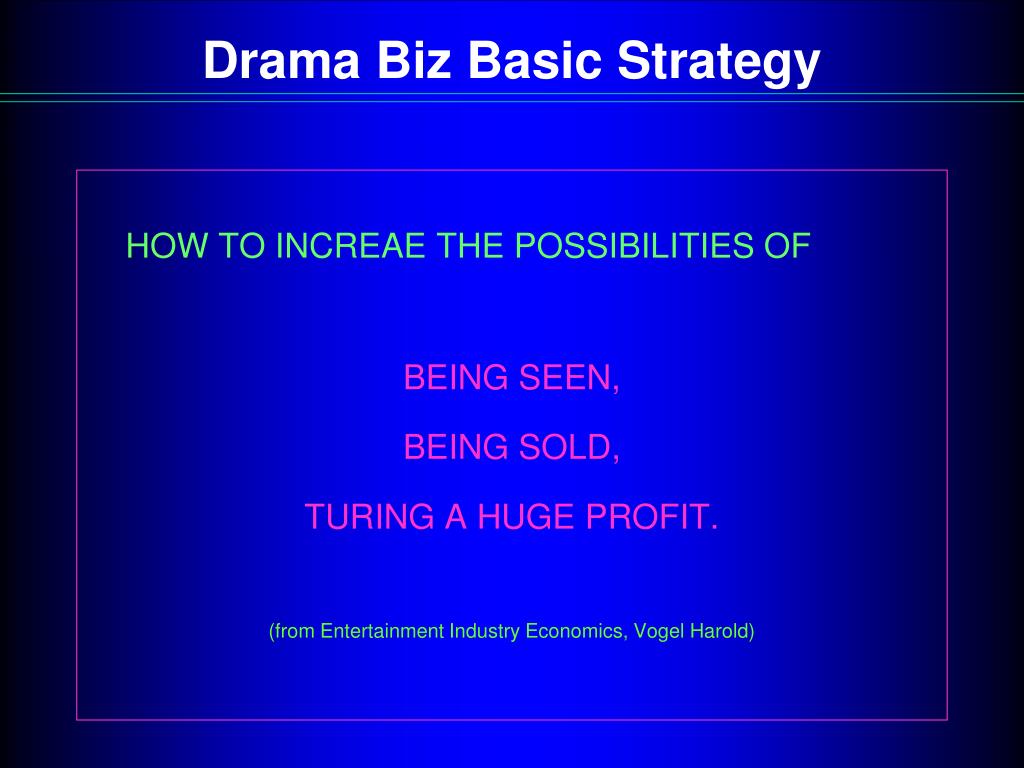 Drama Biz Basic Strategy

HOW TO INCREAE THE POSSIBILITIES OF

BEING SEEN,

BEING SOLD,

TURING A HUGE PROFIT.

(from Entertainment Industry Economics, Vogel Harold)